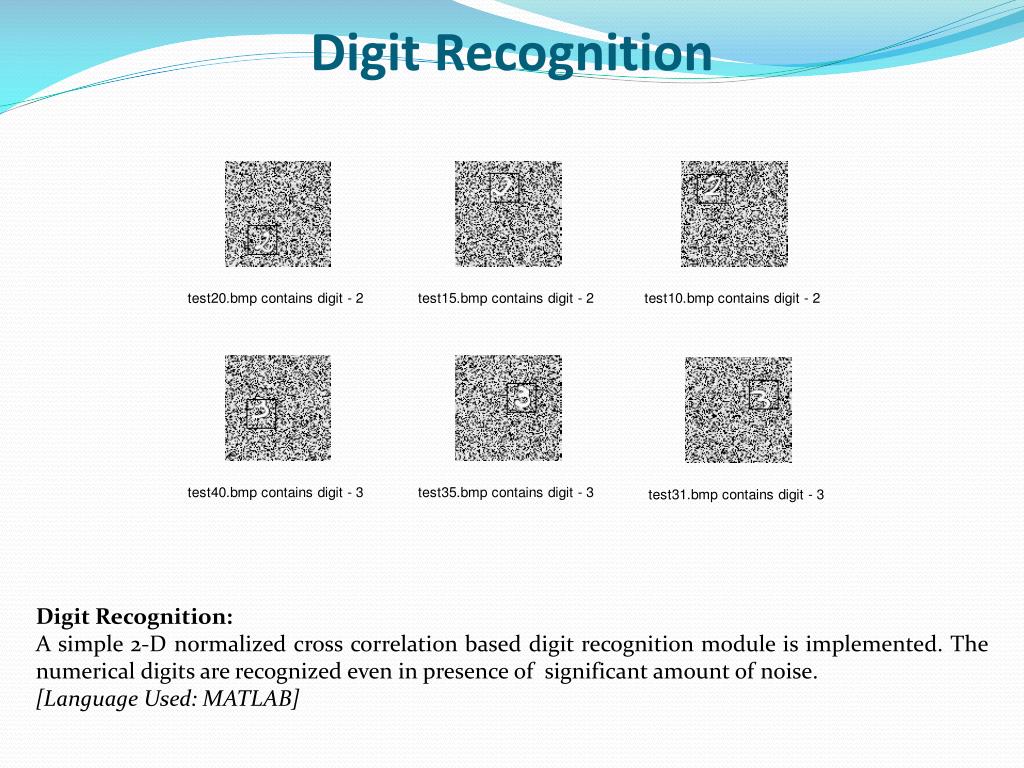 Digit Recognition

test20.bmp contains digit - 2

test15.bmp contains digit - 2

test10.bmp contains digit - 2

test40.bmp contains digit - 3

test35.bmp contains digit - 3

test31.bmp contains digit - 3

Digit Recognition:
A simple 2-D normalized cross correlation based digit recognition module is implemented. The numerical digits are recognized even in presence of significant amount of noise.
[Language Used: MATLAB]